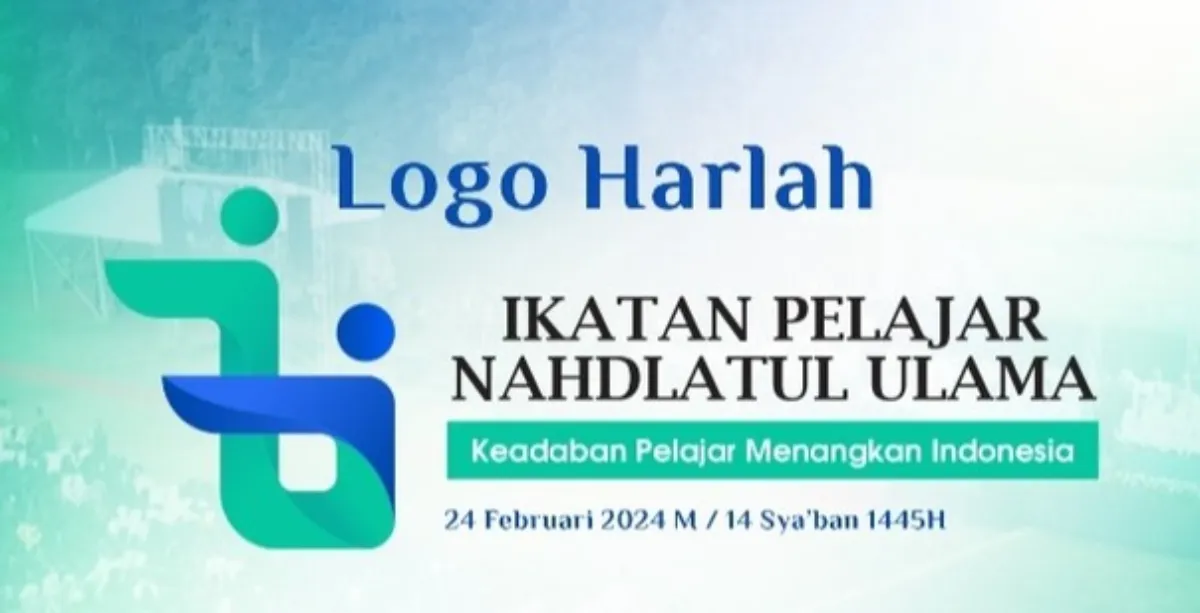 Logo Harlah

IKATAN PELAJAR NAHDLATUL ULAMA

Keadaban Pelajar Menangkan Indonesia

24 Februari 2024 M / 14 Sya'ban 1445H